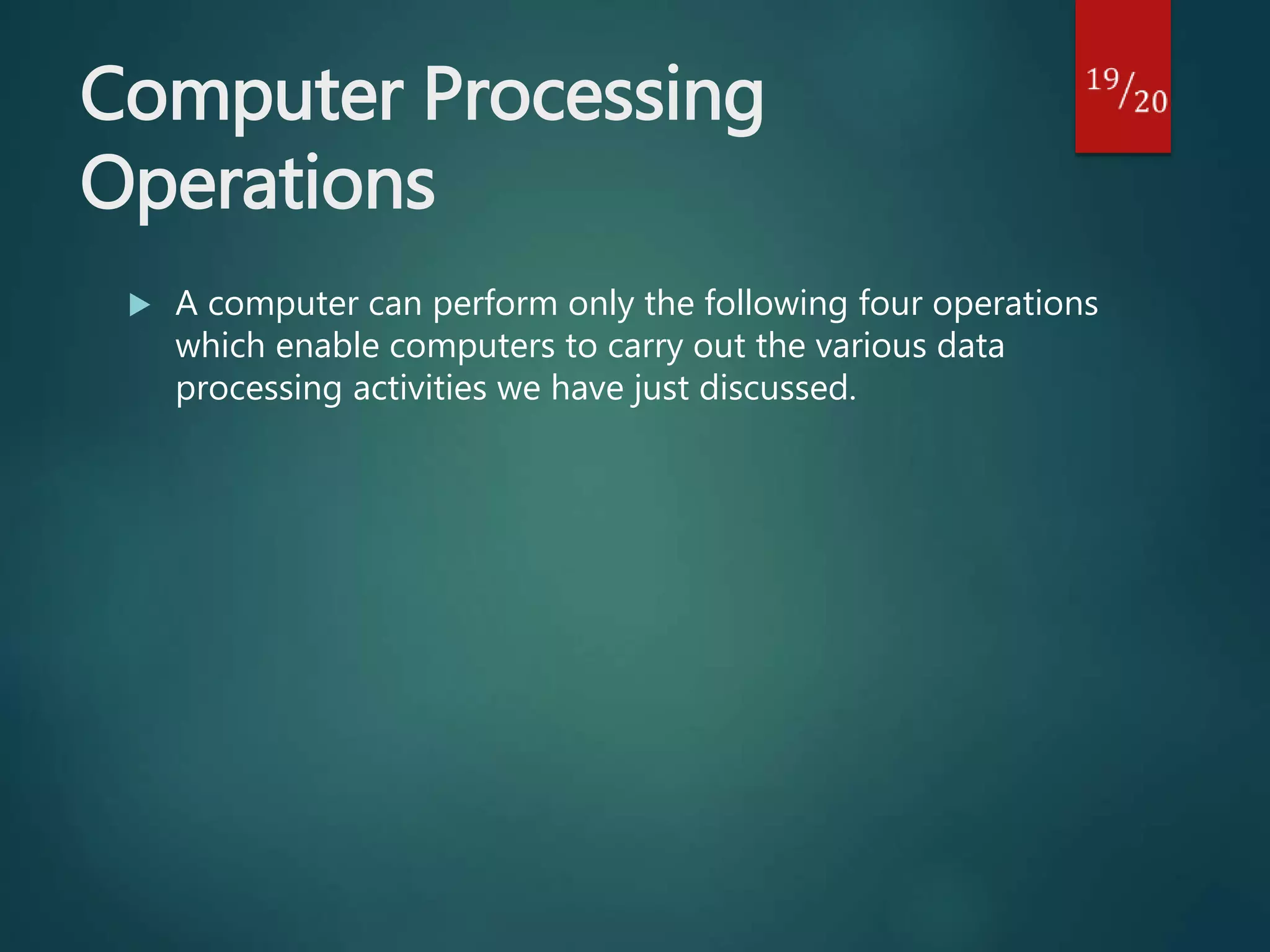 Computer Processing Operations

$^{19}/_{20}$

A computer can perform only the following four operations which enable computers to carry out the various data processing activities we have just discussed.